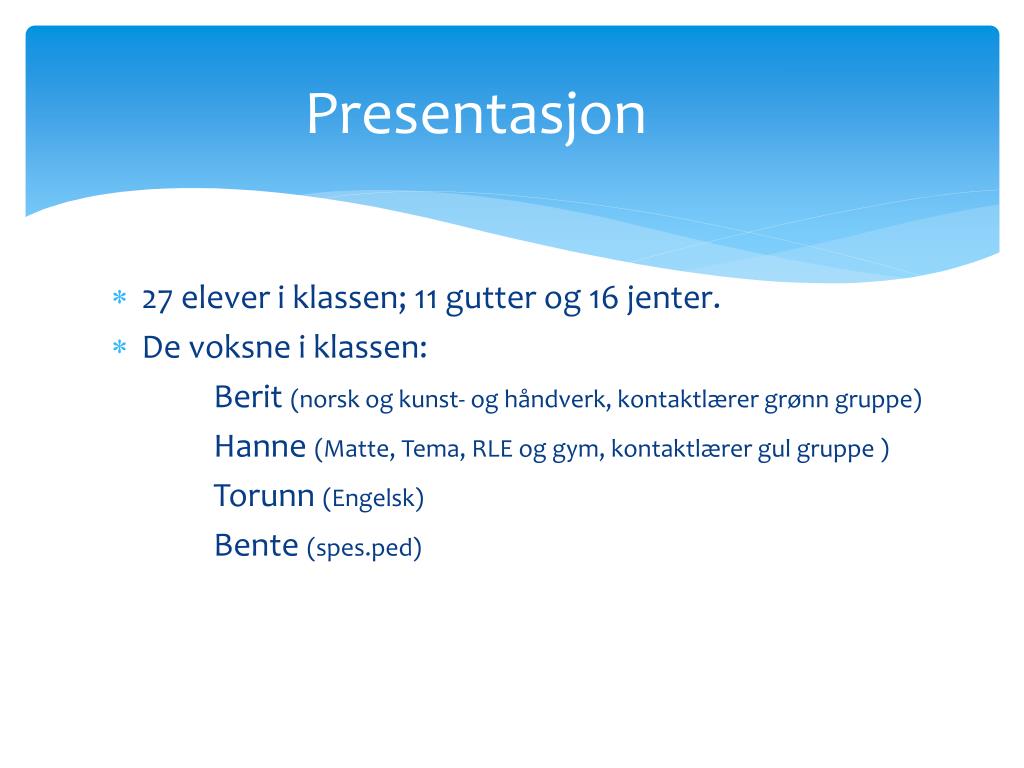 Presentasjon

* 27 elever i klassen; 11 gutter og 16 jenter.
* De voksne i klassen:

Berit (norsk og kunst- og håndverk, kontaktlærer grønn gruppe)

Hanne (Matte, Tema, RLE og gym, kontaktlærer gul gruppe )

Torunn (Engelsk)

Bente (spes.ped)